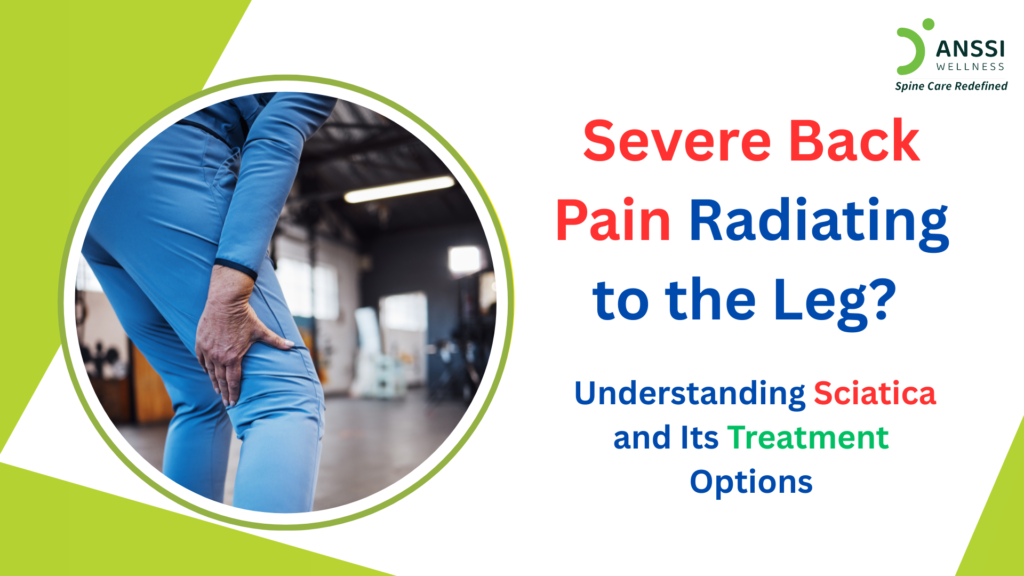 ANSSI
WELLNESS
Spine Care Redefined

Severe Back Pain Radiating to the Leg?

Understanding Sciatica and Its Treatment Options